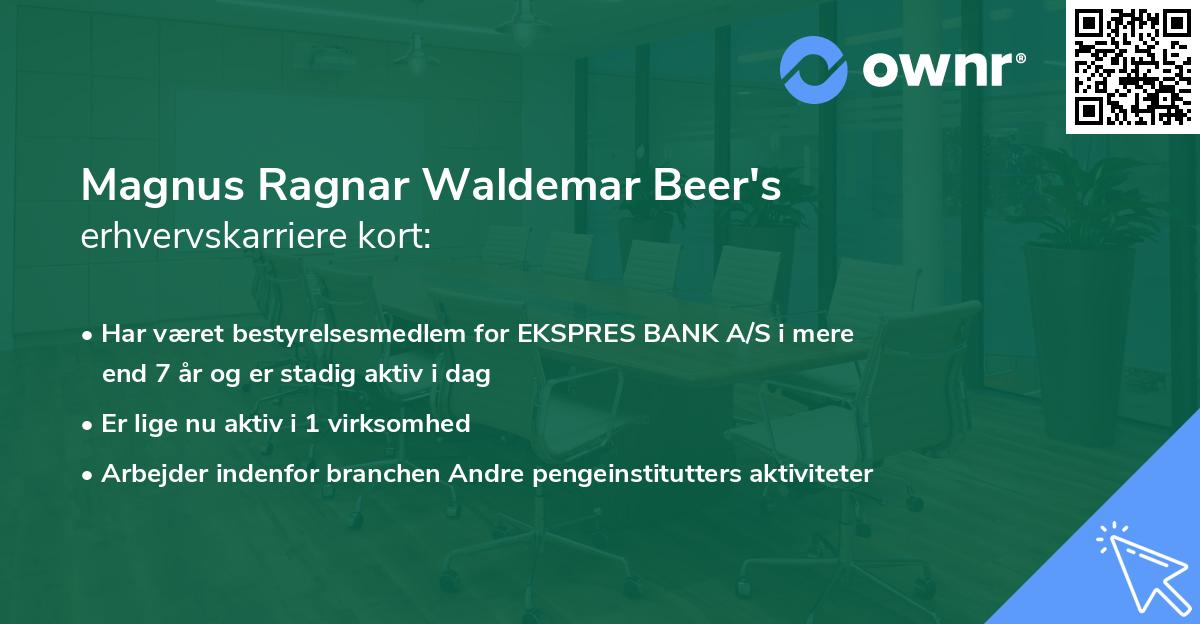 ownr®

Magnus Ragnar Waldemar Beer's
erhvervskarriere kort:

• Har været bestyrelsesmedlem for EKSPRES BANK A/S i mere end 7 år og er stadig aktiv i dag
• Er lige nu aktiv i 1 virksomhed
• Arbejder indenfor branchen Andre pengeinstitutters aktiviteter